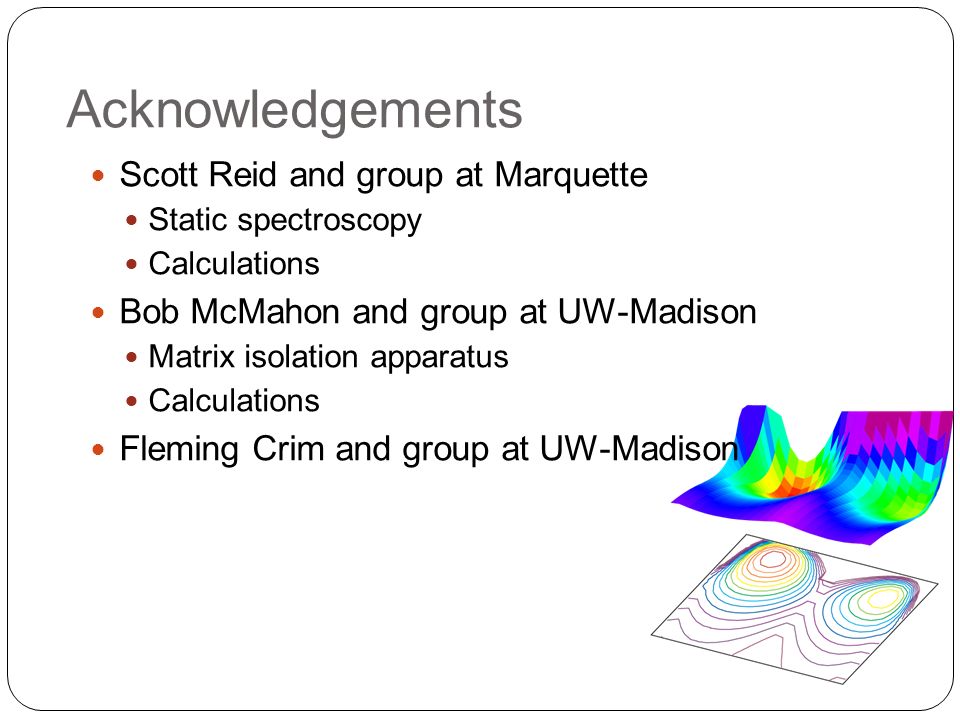 Acknowledgements

- Scott Reid and group at Marquette
  - Static spectroscopy
  - Calculations
- Bob McMahon and group at UW-Madison
  - Matrix isolation apparatus
  - Calculations
- Fleming Crim and group at UW-Madison